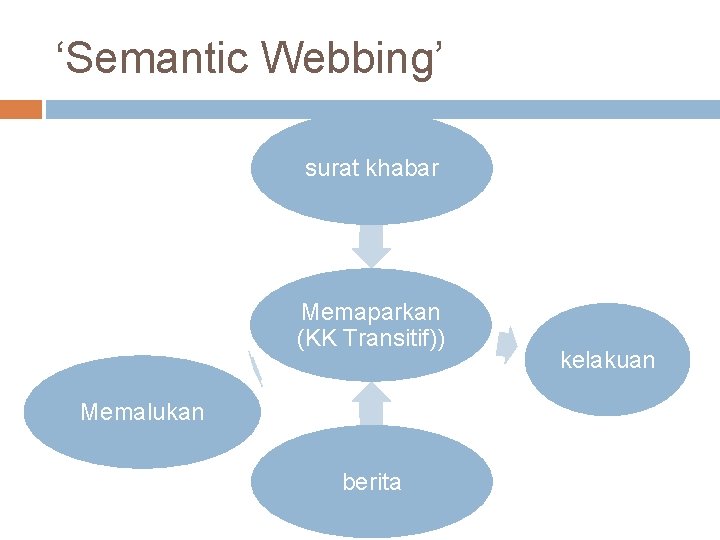 ‘Semantic Webbing’

surat khabar

Memaparkan (KK Transitif))

kelakuan

Memalukan

berita